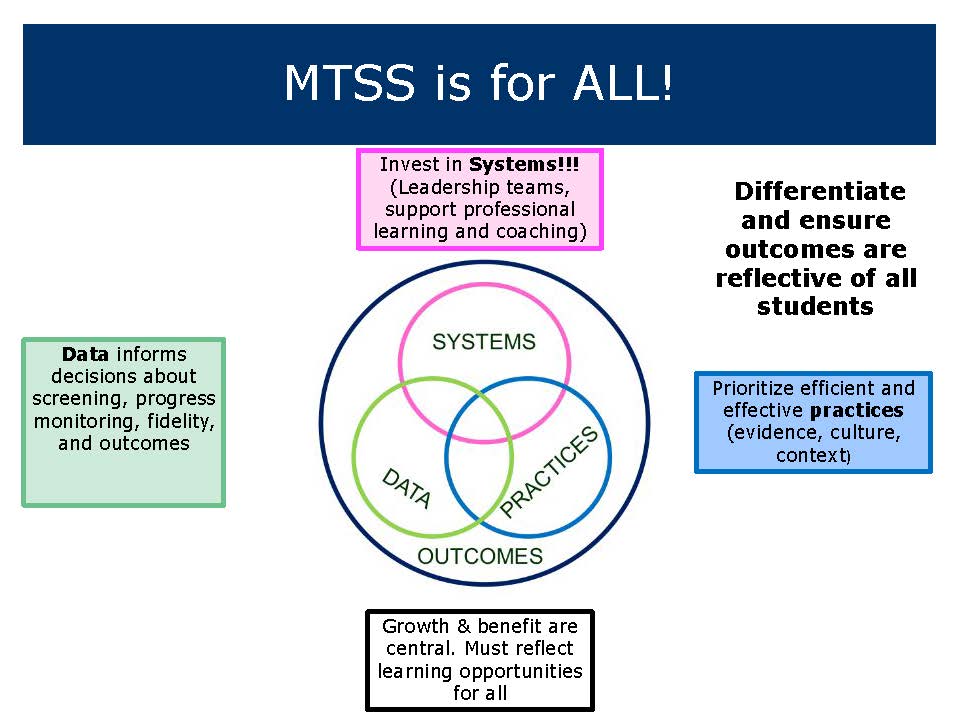 MTSS is for ALL!

Invest in Systems!!! (Leadership teams, support professional learning and coaching)

Differentiate and ensure outcomes are reflective of all students

Data informs decisions about screening, progress monitoring, fidelity, and outcomes

SYSTEMS

DATA

PRACTICES

OUTCOMES

Prioritize efficient and effective practices (evidence, culture, context)

Growth & benefit are central. Must reflect learning opportunities for all